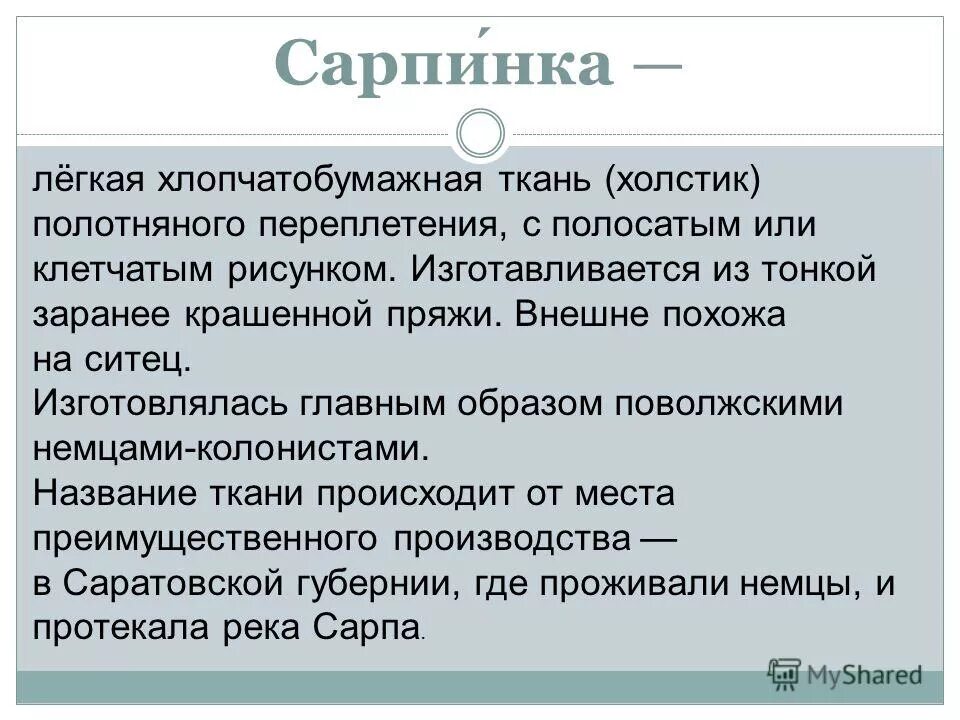 Сарпи́нка —

лёгкая хлопчатобумажная ткань (холстик) полотняного переплетения, с полосатым или клетчатым рисунком. Изготавливается из тонкой заранее крашенной пряжи. Внешне похожа на ситец.
Изготовлялась главным образом поволжскими немцами-колонистами.
Название ткани происходит от места преимущественного производства — в Саратовской губернии, где проживали немцы, и протекала река Сарпа.

MyShared